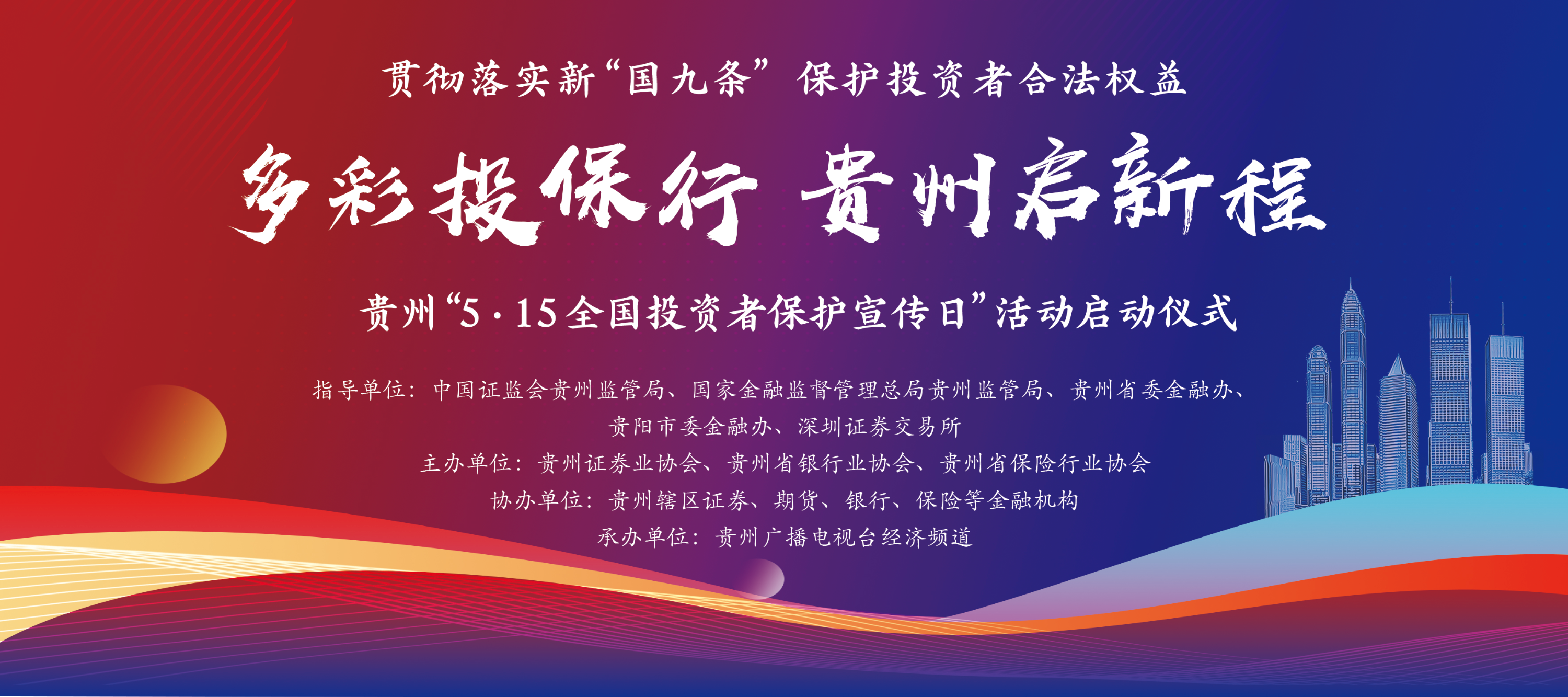 贯彻落实新“国九条” 保护投资者合法权益

多彩投保行 贵州启新程

贵州“5·15全国投资者保护宣传日”活动启动仪式

指导单位：中国证监会贵州监管局、国家金融监督管理总局贵州监管局、贵州省委金融办、贵阳市委金融办、深圳证券交易所

主办单位：贵州证券业协会、贵州省银行业协会、贵州省保险行业协会

协办单位：贵州辖区证券、期货、银行、保险等金融机构

承办单位：贵州广播电视台经济频道